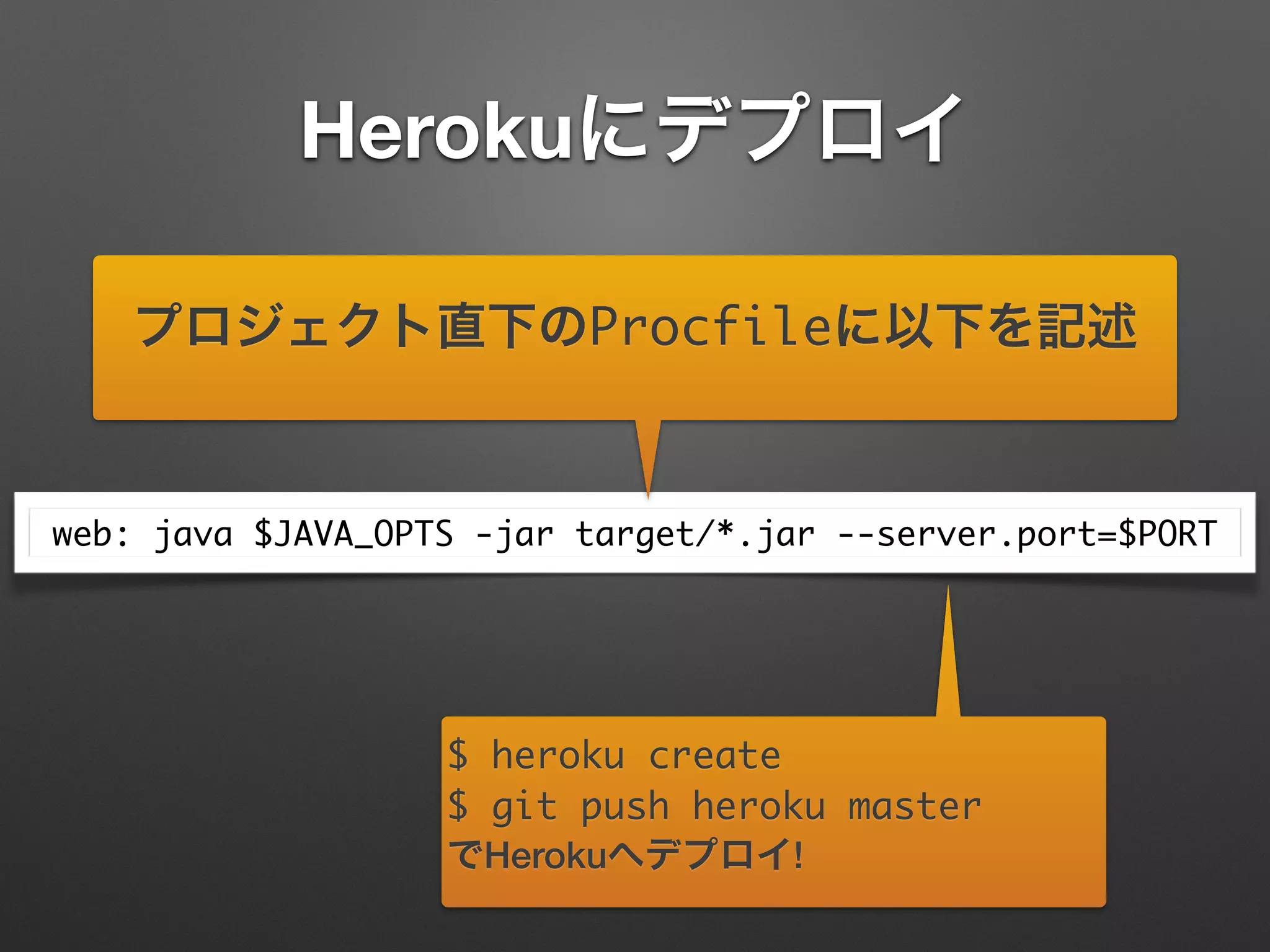 Herokuにデプロイ

プロジェクト直下のProcfileに以下を記述

web: java $JAVA_OPTS -jar target/*.jar --server.port=$PORT

$ heroku create
$ git push heroku master
でHerokuへデプロイ!